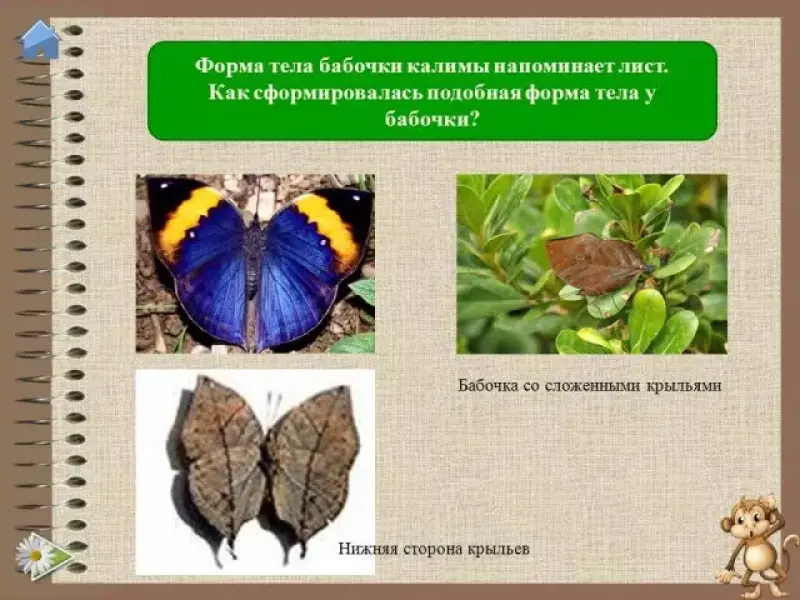 Форма тела бабочки калимы напоминает лист. Как сформировалась подобная форма тела у бабочки?

Бабочка со сложенными крыльями

Нижняя сторона крыльев